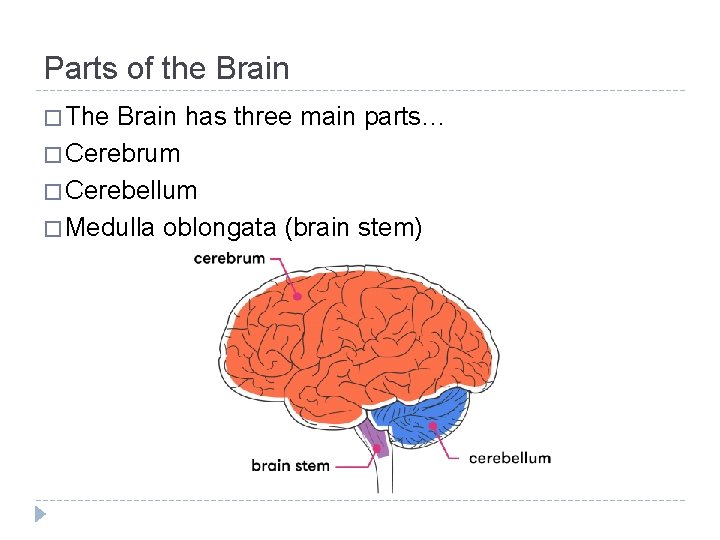 Parts of the Brain

□ The Brain has three main parts…
□ Cerebrum
□ Cerebellum
□ Medulla oblongata (brain stem)

cerebrum

brain stem

cerebellum